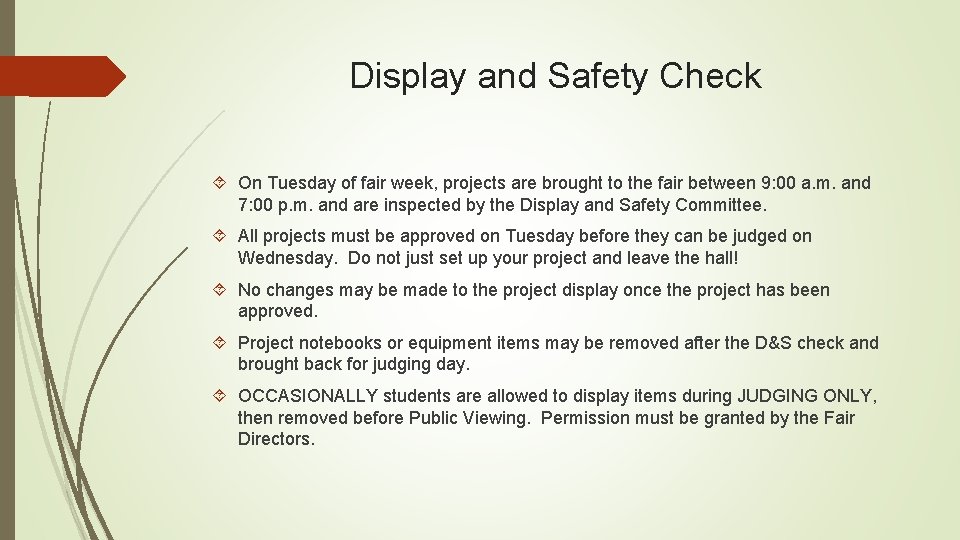 Display and Safety Check

On Tuesday of fair week, projects are brought to the fair between 9:00 a.m. and 7:00 p.m. and are inspected by the Display and Safety Committee.

All projects must be approved on Tuesday before they can be judged on Wednesday. Do not just set up your project and leave the hall!

No changes may be made to the project display once the project has been approved.

Project notebooks or equipment items may be removed after the D&S check and brought back for judging day.

OCCASIONALLY students are allowed to display items during JUDGING ONLY, then removed before Public Viewing. Permission must be granted by the Fair Directors.